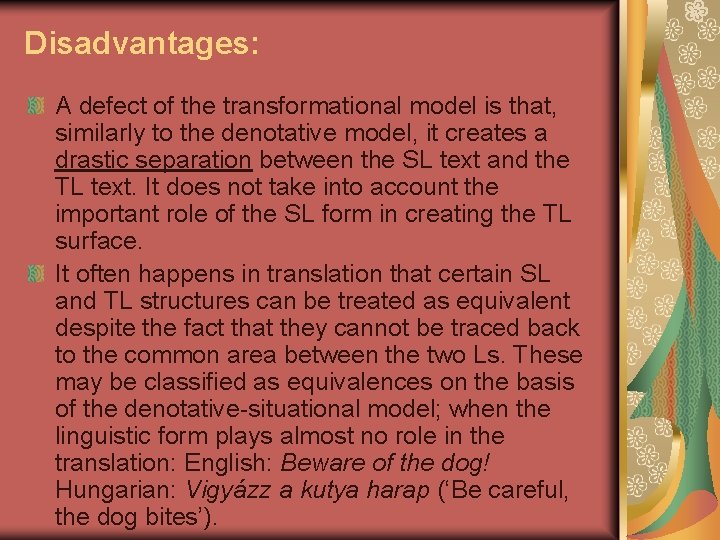 Disadvantages:

A defect of the transformational model is that, similarly to the denotative model, it creates a drastic separation between the SL text and the TL text. It does not take into account the important role of the SL form in creating the TL surface.

It often happens in translation that certain SL and TL structures can be treated as equivalent despite the fact that they cannot be traced back to the common area between the two Ls. These may be classified as equivalences on the basis of the denotative-situational model; when the linguistic form plays almost no role in the translation: English: Beware of the dog! Hungarian: Vigyázz a kutya harap (‘Be careful, the dog bites’).